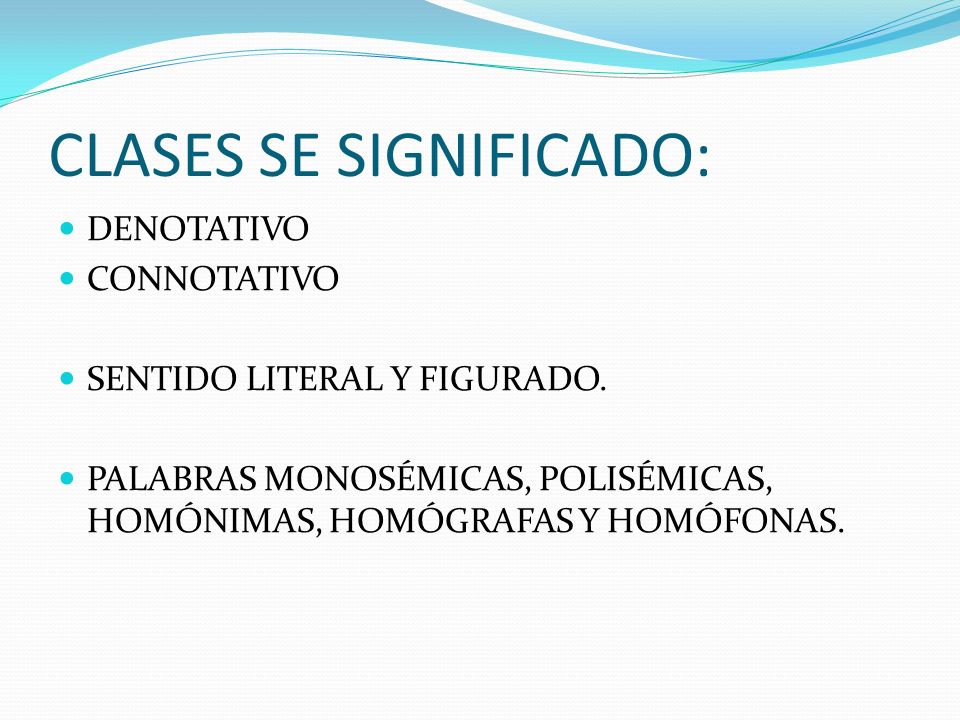 CLASES SE SIGNIFICADO:

- DENOTATIVO
- CONNOTATIVO

- SENTIDO LITERAL Y FIGURADO.

- PALABRAS MONOSÉMICAS, POLISÉMICAS, HOMÓNIMAS, HOMÓGRAFAS Y HOMÓFONAS.